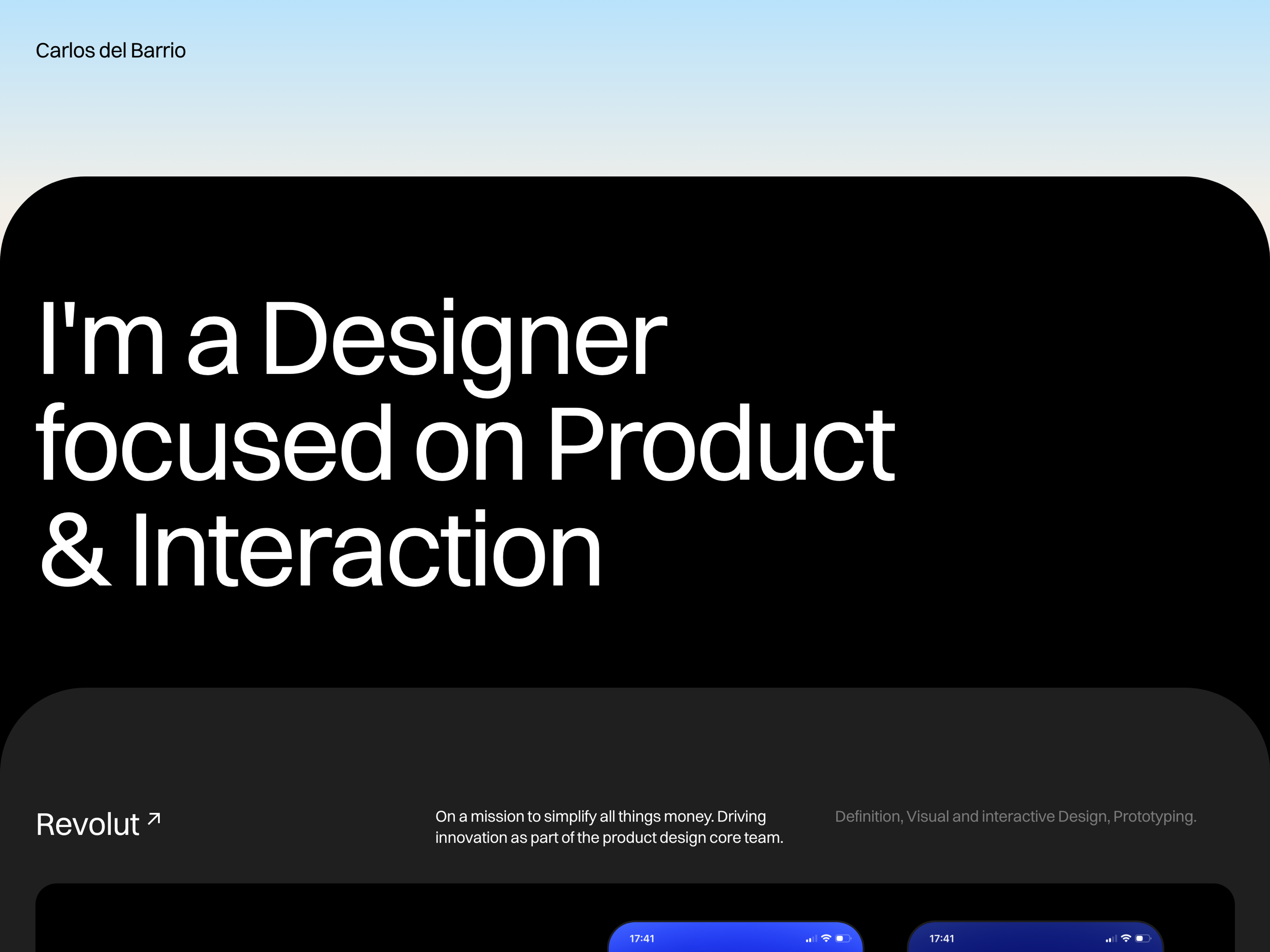 Carlos del Barrio

I'm a Designer focused on Product & Interaction

Revolut ↗

On a mission to simplify all things money. Driving innovation as part of the product design core team.

Definition, Visual and interactive Design, Prototyping.

17:41

17:41